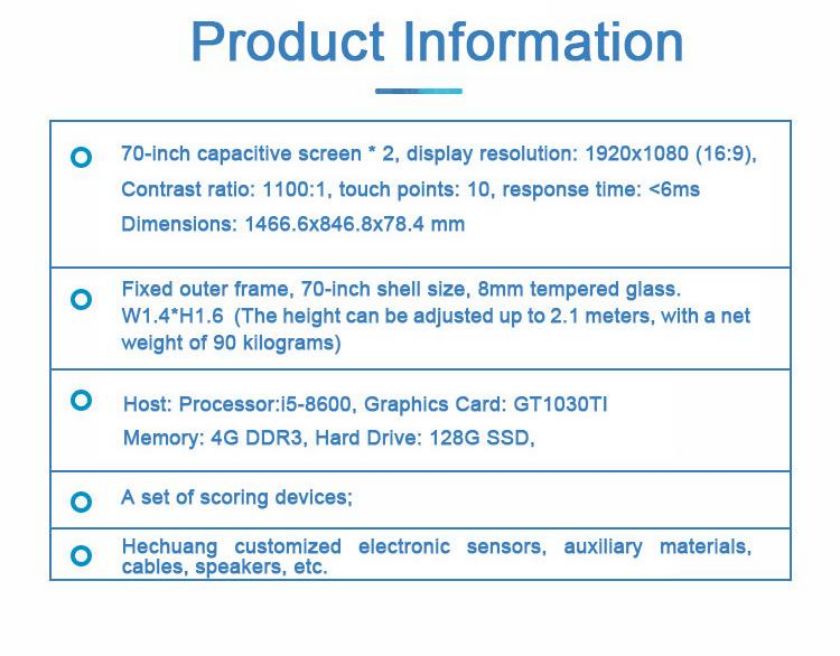 Product Information

70-inch capacitive screen * 2, display resolution: 1920x1080 (16:9), Contrast ratio: 1100:1, touch points: 10, response time: <6ms Dimensions: 1466.6x846.8x78.4 mm

Fixed outer frame, 70-inch shell size, 8mm tempered glass. W1.4*H1.6 (The height can be adjusted up to 2.1 meters, with a net weight of 90 kilograms)

Host: Processor:i5-8600, Graphics Card: GT1030TI Memory: 4G DDR3, Hard Drive: 128G SSD,

A set of scoring devices;

Hechuang customized electronic sensors, auxiliary materials, cables, speakers, etc.